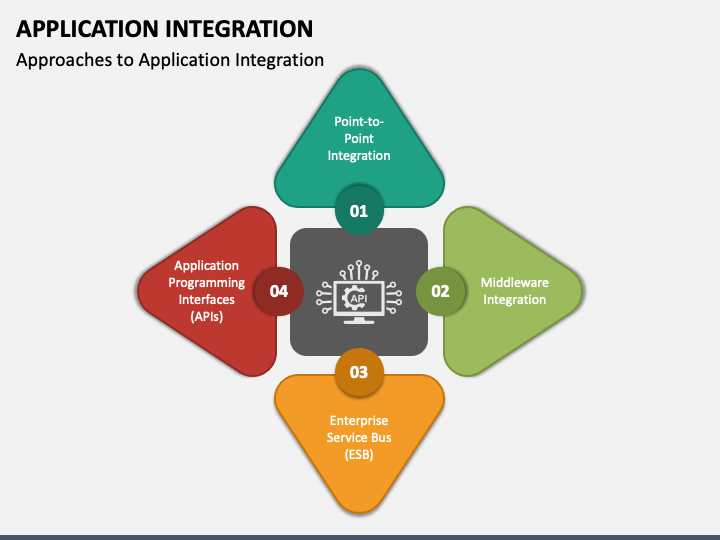 APPLICATION INTEGRATION

Approaches to Application Integration

Point-to-Point Integration

01

Middleware Integration

02

Enterprise Service Bus (ESB)

03

Application Programming Interfaces (APIs)

04

API